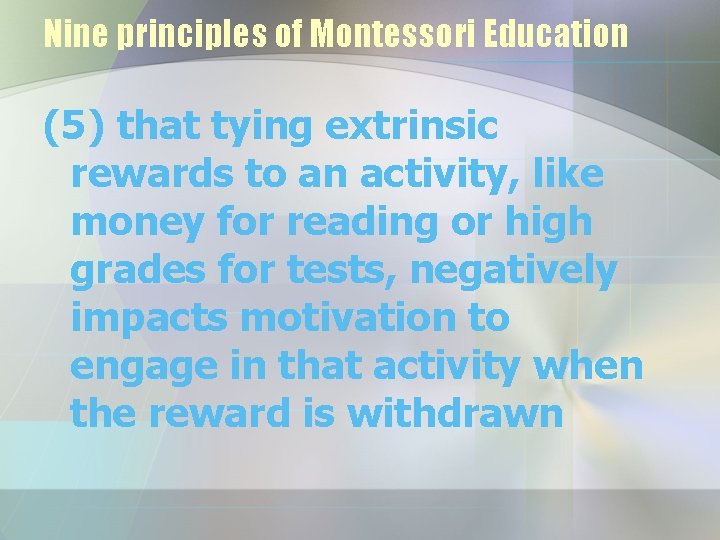 Nine principles of Montessori Education

(5) that tying extrinsic rewards to an activity, like money for reading or high grades for tests, negatively impacts motivation to engage in that activity when the reward is withdrawn